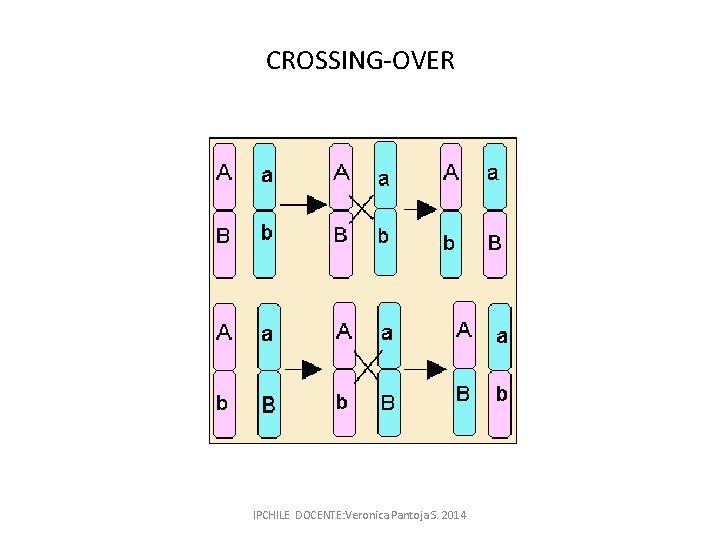 CROSSING-OVER

A a A a A a
B b B b b B

A a A a A a
b B b B B b

IPCHILE DOCENTE:Veronica Pantoja S. 2014